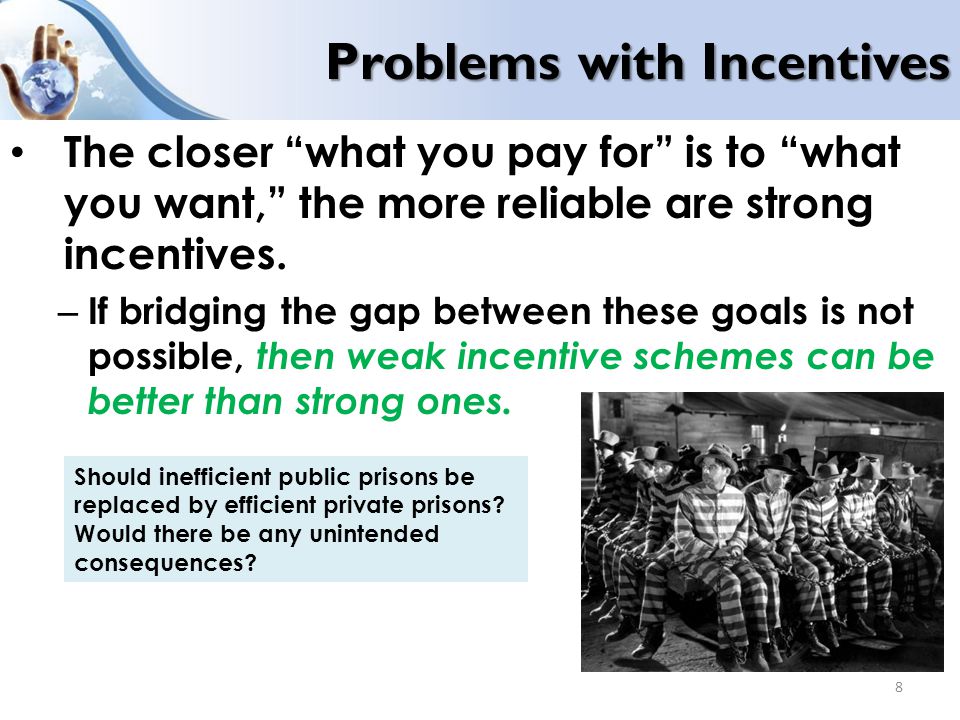 Problems with Incentives

• The closer “what you pay for” is to “what you want,” the more reliable are strong incentives.

– If bridging the gap between these goals is not possible, then weak incentive schemes can be better than strong ones.

Should inefficient public prisons be replaced by efficient private prisons? Would there be any unintended consequences?

8